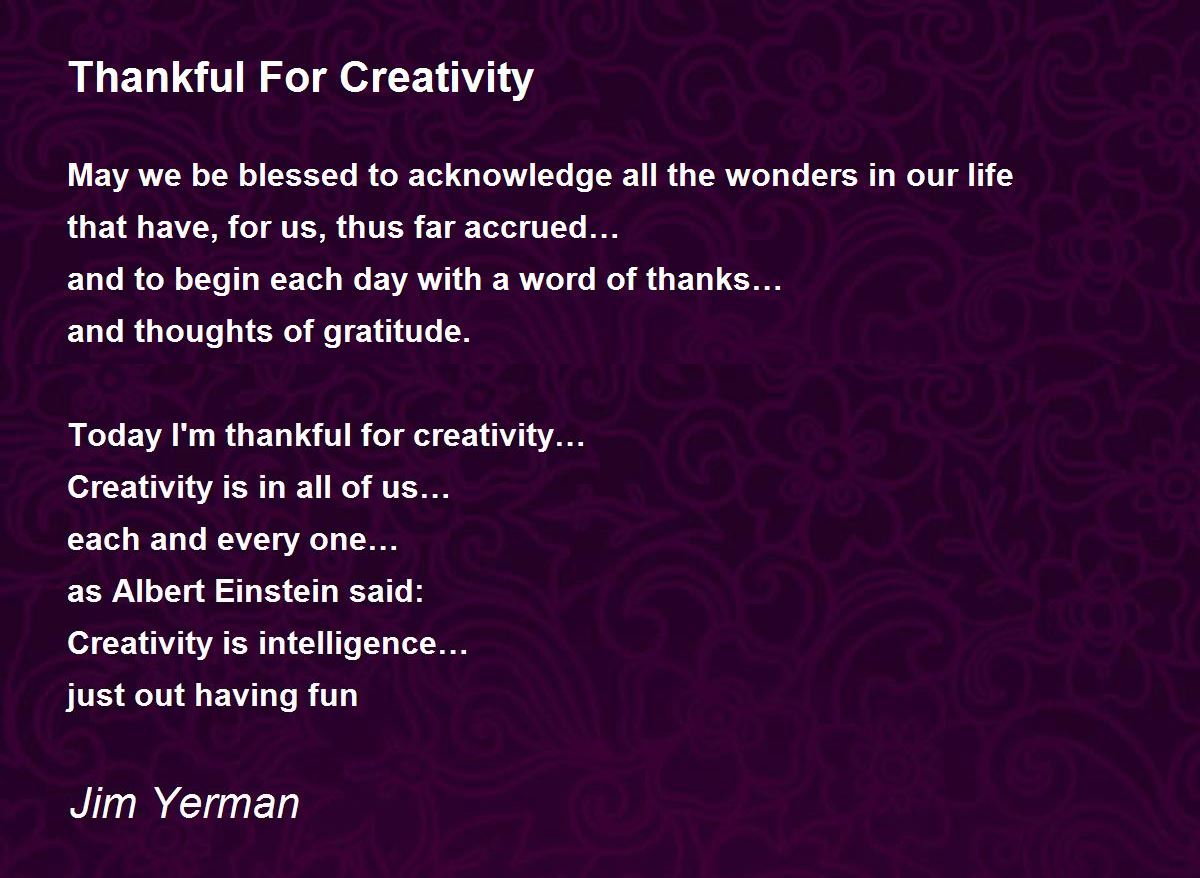 Thankful For Creativity

May we be blessed to acknowledge all the wonders in our life
that have, for us, thus far accrued…
and to begin each day with a word of thanks…
and thoughts of gratitude.

Today I'm thankful for creativity…
Creativity is in all of us…
each and every one…
as Albert Einstein said:
Creativity is intelligence…
just out having fun

Jim Yerman